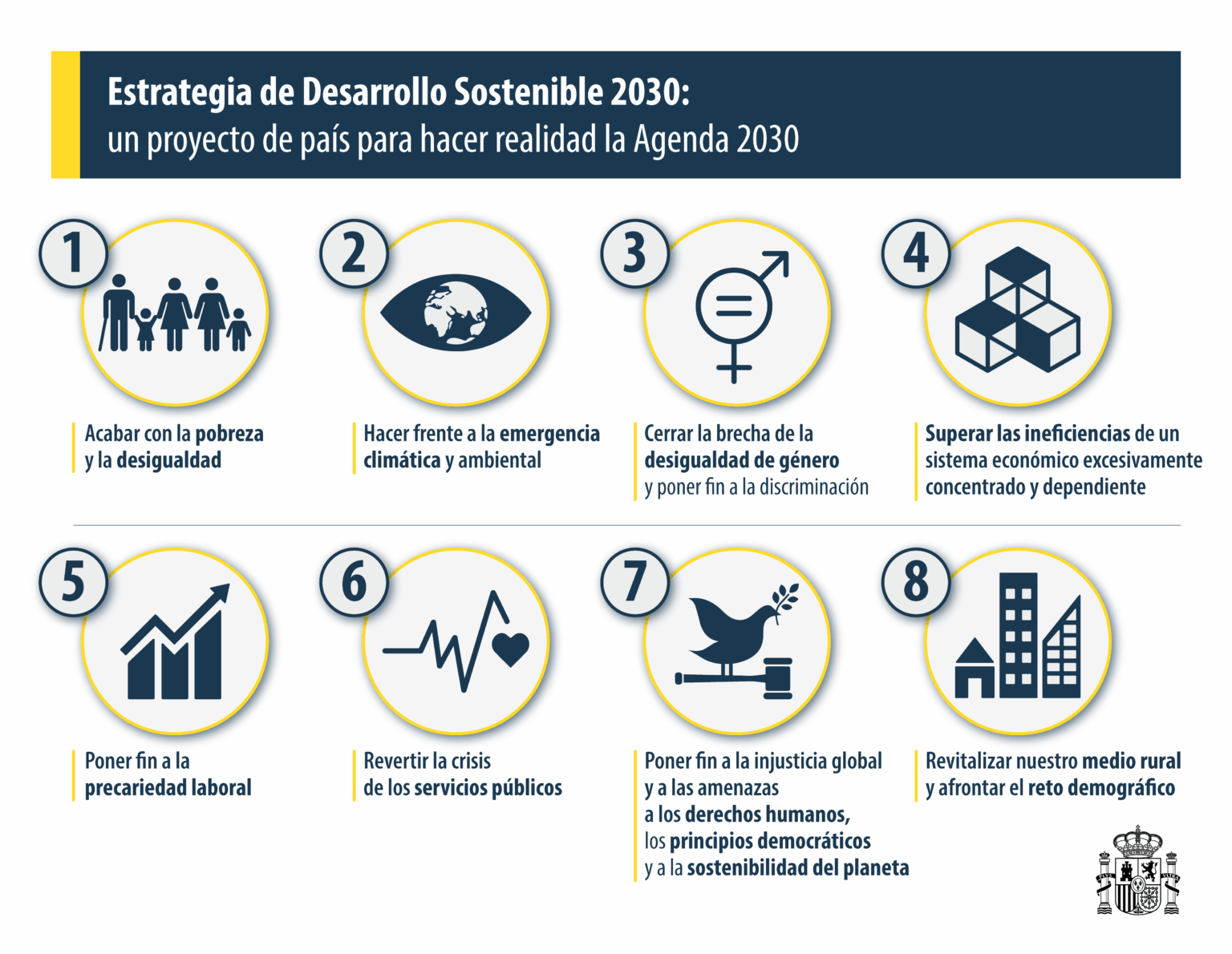 Estrategia de Desarrollo Sostenible 2030:
un proyecto de país para hacer realidad la Agenda 2030

1

Acabar con la pobreza y la desigualdad

2

Hacer frente a la emergencia climática y ambiental

3

Cerrar la brecha de la desigualdad de género y poner fin a la discriminación

4

Superar las ineficiencias de un sistema económico excesivamente concentrado y dependiente

5

Poner fin a la precariedad laboral

6

Revertir la crisis de los servicios públicos

7

Poner fin a la injusticia global y a las amenazas a los derechos humanos, los principios democráticos y a la sostenibilidad del planeta

8

Revitalizar nuestro medio rural y afrontar el reto demográfico